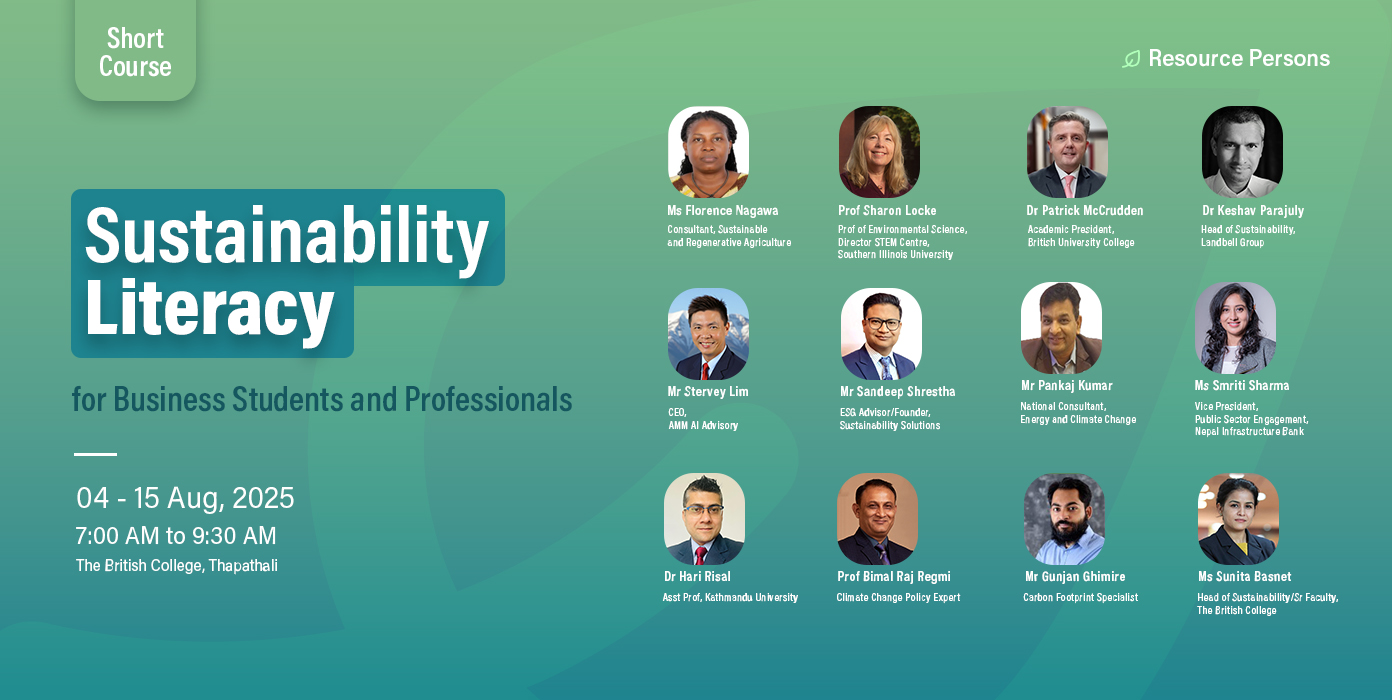 Short Course

Sustainability Literacy

for Business Students and Professionals

04 - 15 Aug, 2025
7:00 AM to 9:30 AM
The British College, Thapathali

Resource Persons

Ms Florence Nagawa
Consultant, Sustainable and Regenerative Agriculture

Prof Sharon Locke
Prof of Environmental Science, Director STEM Centre, Southern Illinois University

Dr Patrick McCrudden
Academic President, British University College

Dr Keshav Parajuly
Head of Sustainability, Landbell Group

Mr Stervey Lim
CEO, AMM AI Advisory

Mr Sandeep Shrestha
ESG Advisor/Founder, Sustainability Solutions

Mr Pankaj Kumar
National Consultant, Energy and Climate Change

Ms Smriti Sharma
Vice President, Public Sector Engagement, Nepal Infrastructure Bank

Dr Hari Risal
Asst Prof, Kathmandu University

Prof Bimal Raj Regmi
Climate Change Policy Expert

Mr Gunjan Ghimire
Carbon Footprint Specialist

Ms Sunita Basnet
Head of Sustainability/Sr Faculty, The British College